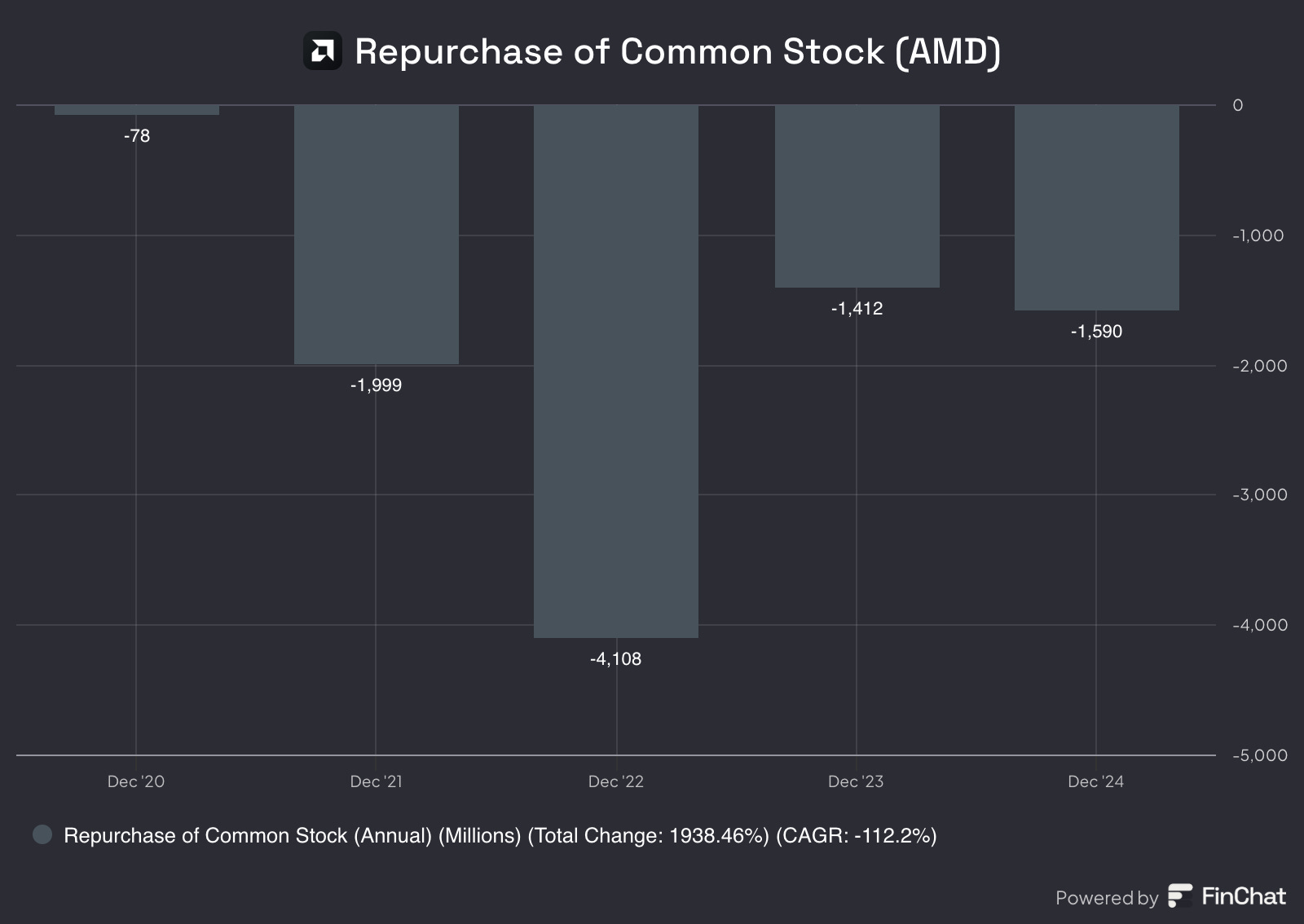 Repurchase of Common Stock (AMD)

-78
-1,999
-4,108
-1,412
-1,590

0
-1,000
-2,000
-3,000
-4,000
-5,000

Dec '20
Dec '21
Dec '22
Dec '23
Dec '24

Repurchase of Common Stock (Annual) (Millions) (Total Change: 1938.46%) (CAGR: -112.2%)

Powered by FinChat